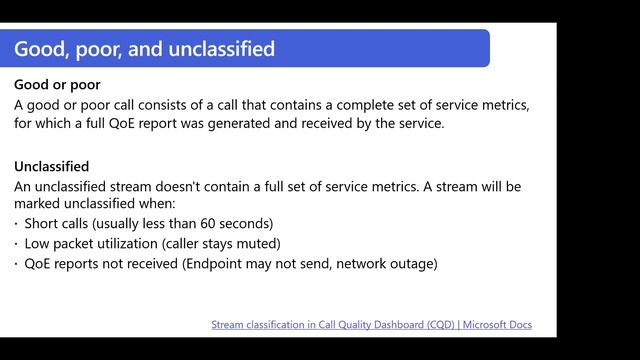 Good, poor, and unclassified

Good or poor
A good or poor call consists of a call that contains a complete set of service metrics, for which a full QoE report was generated and received by the service.

Unclassified
An unclassified stream doesn't contain a full set of service metrics. A stream will be marked unclassified when:
· Short calls (usually less than 60 seconds)
· Low packet utilization (caller stays muted)
· QoE reports not received (Endpoint may not send, network outage)

Stream classification in Call Quality Dashboard (CQD) | Microsoft Docs